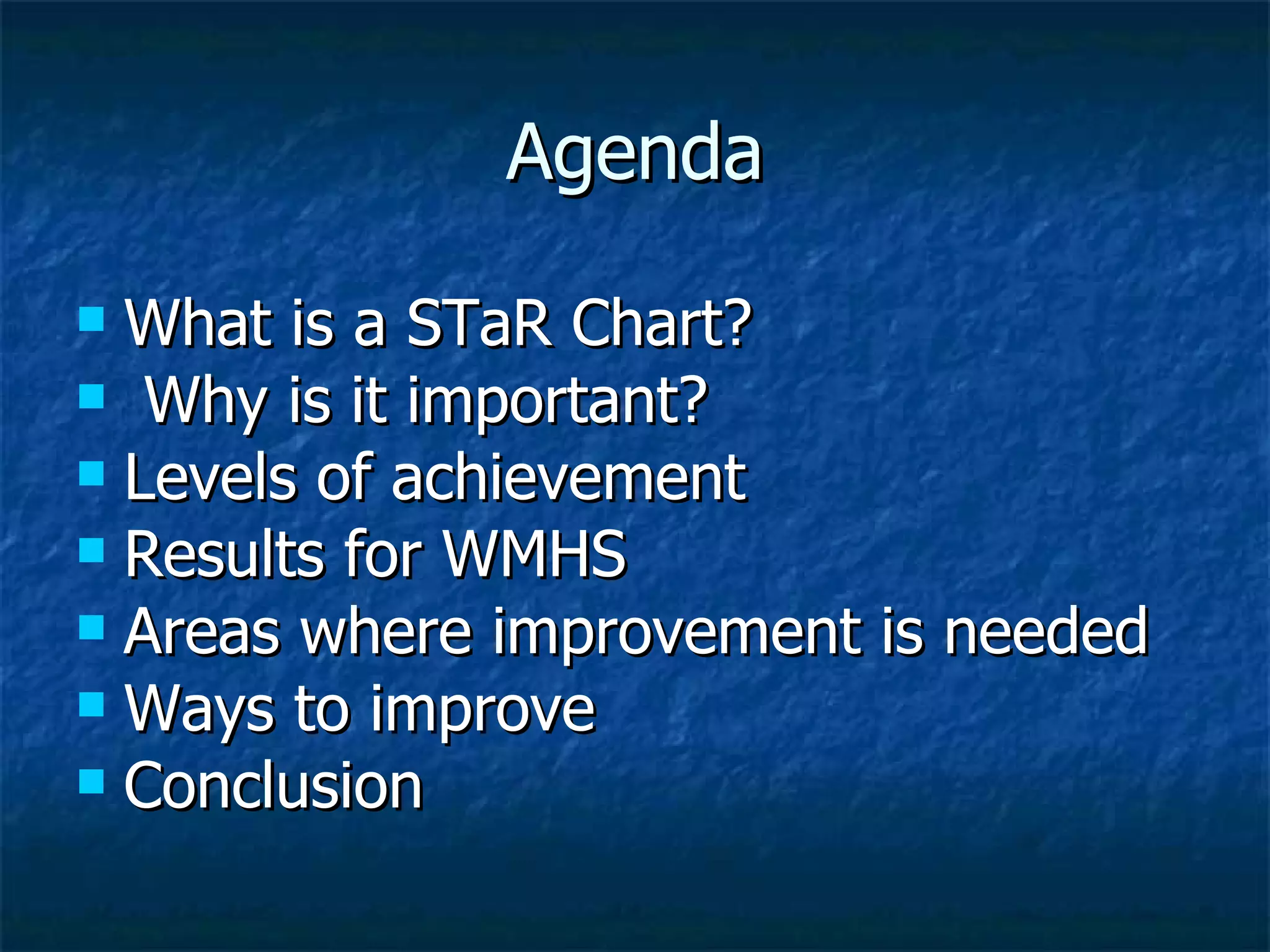 Agenda

- What is a STaR Chart?
- Why is it important?
- Levels of achievement
- Results for WMHS
- Areas where improvement is needed
- Ways to improve
- Conclusion